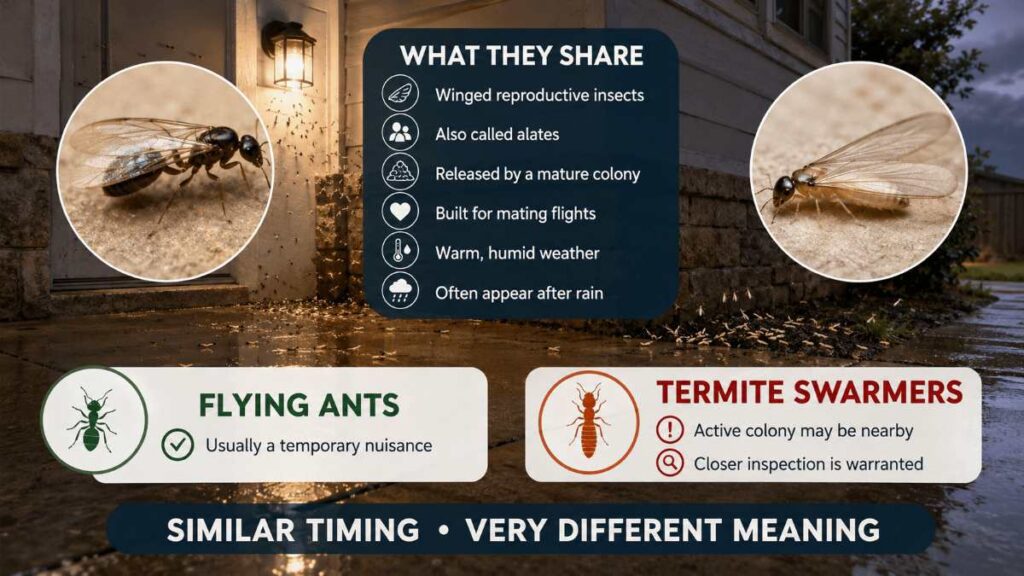 WHAT THEY SHARE

Winged reproductive insects
Also called alates
Released by a mature colony
Built for mating flights
Warm, humid weather
Often appear after rain

FLYING ANTS
Usually a temporary nuisance

TERMITE SWARMERS
Active colony may be nearby
Closer inspection is warranted

SIMILAR TIMING • VERY DIFFERENT MEANING